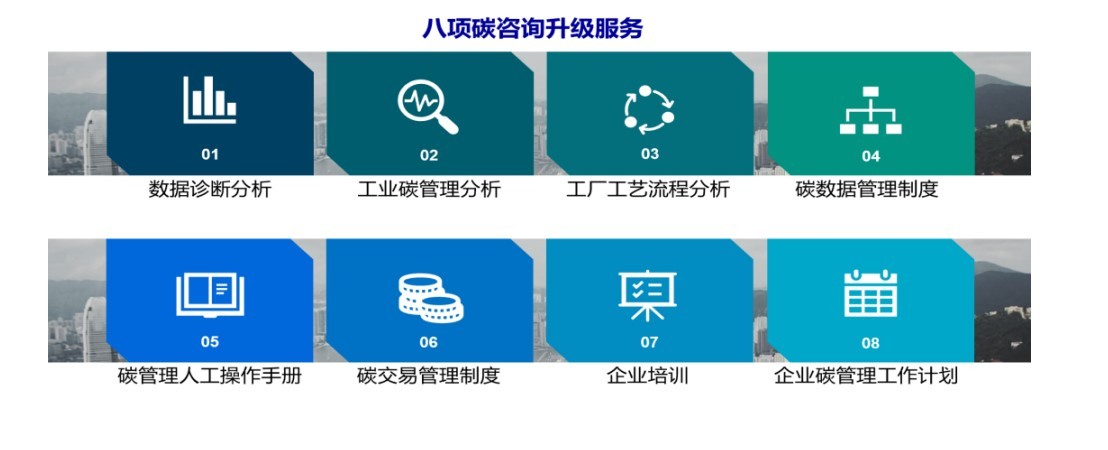 八项碳咨询升级服务

01
数据诊断分析

02
工业碳管理分析

03
工厂工艺流程分析

04
碳数据管理制度

05
碳管理人工操作手册

06
碳交易管理制度

07
企业培训

08
企业碳管理工作计划